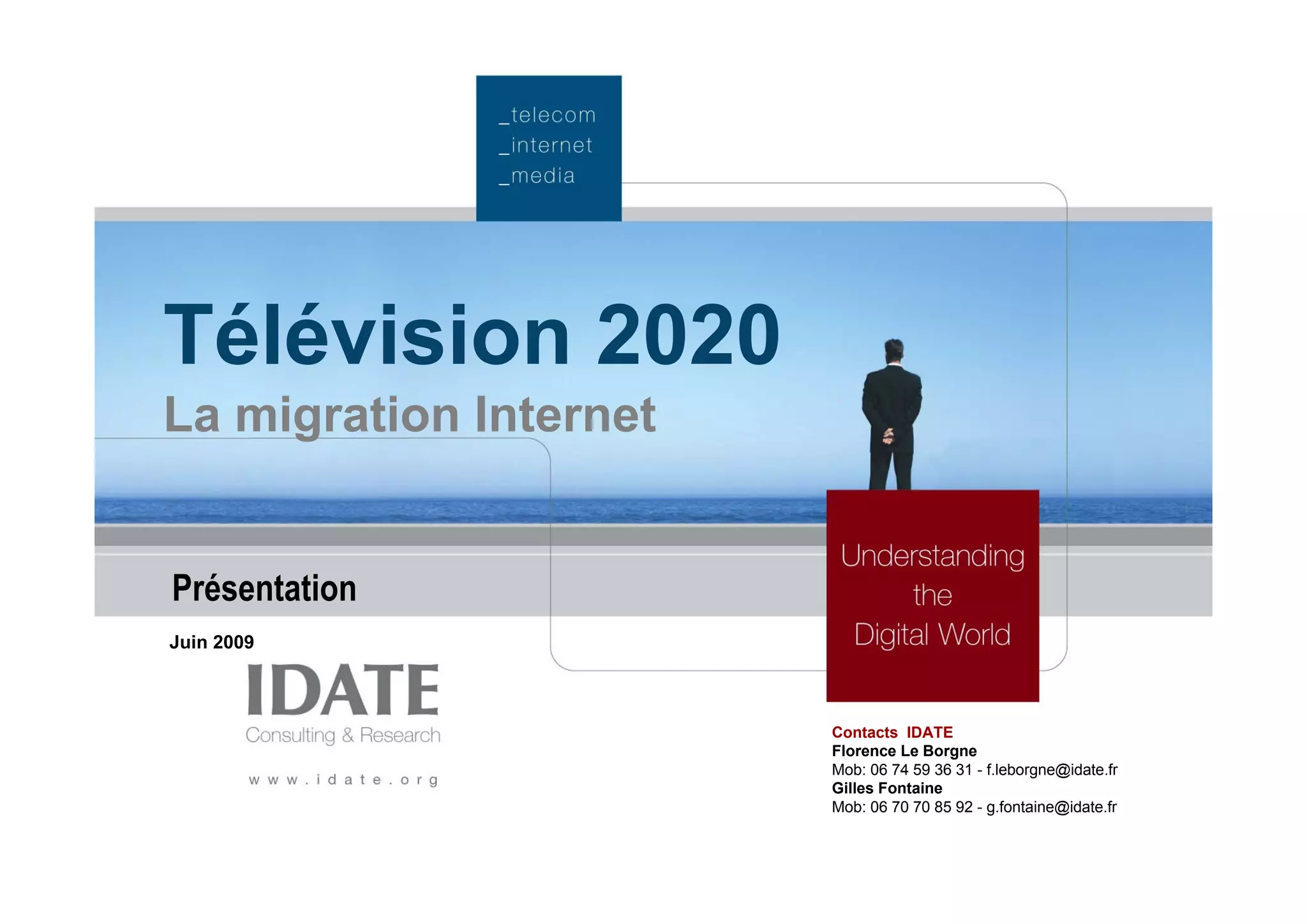 _telecom
_internet
_media

Télévision 2020
La migration Internet

Présentation

Juin 2009

IDATE
Consulting & Research

www.idate.org

Understanding the Digital World

Contacts IDATE
Florence Le Borgne
Mob: 06 74 59 36 31 - f.leborgne@idate.fr
Gilles Fontaine
Mob: 06 70 70 85 92 - g.fontaine@idate.fr